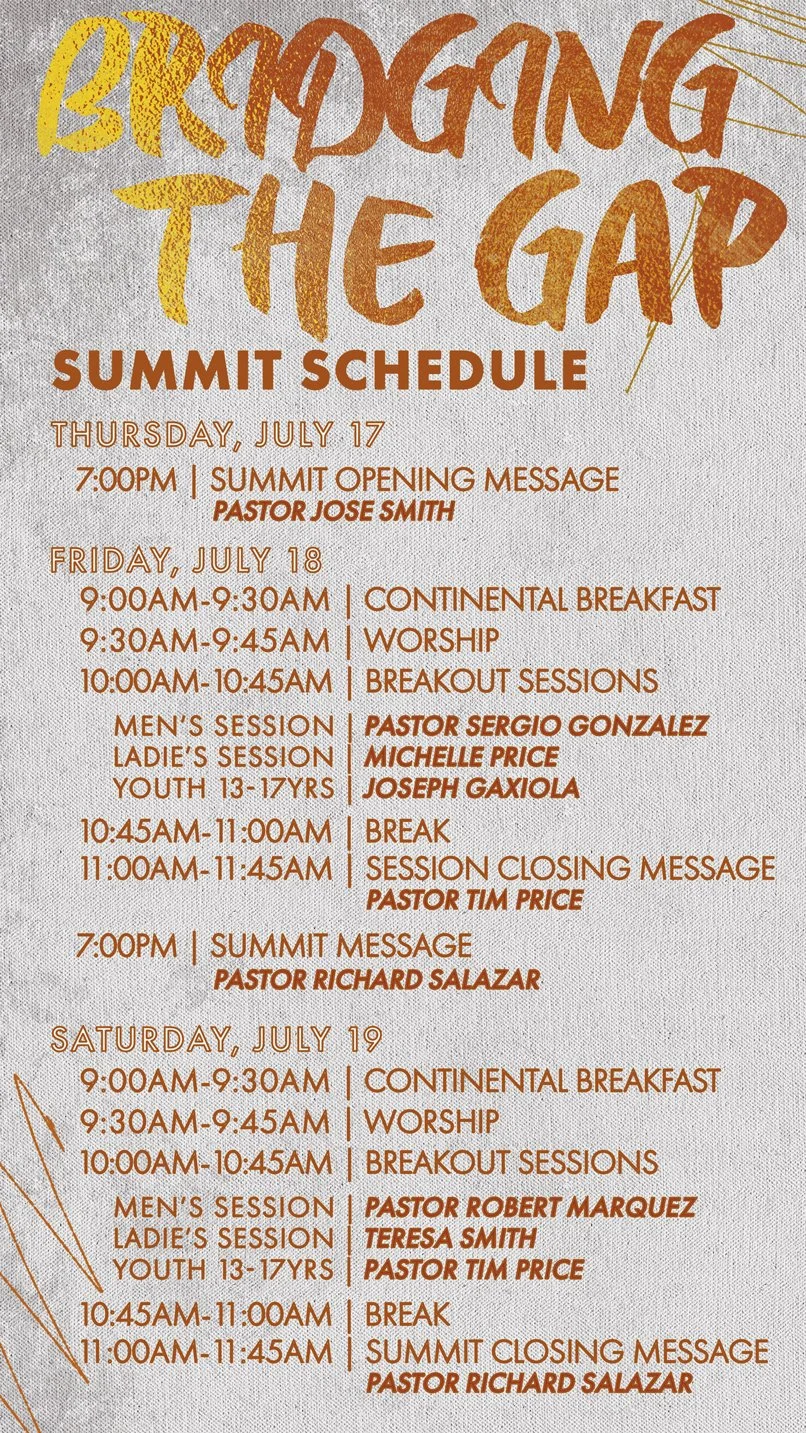 BRIDGING THE GAP

SUMMIT SCHEDULE

THURSDAY, JULY 17

7:00PM | SUMMIT OPENING MESSAGE
PASTOR JOSE SMITH

FRIDAY, JULY 18

9:00AM-9:30AM | CONTINENTAL BREAKFAST
9:30AM-9:45AM | WORSHIP
10:00AM-10:45AM | BREAKOUT SESSIONS

MEN'S SESSION | PASTOR SERGIO GONZALEZ
LADIE'S SESSION | MICHELLE PRICE
YOUTH 13-17YRS | JOSEPH GAXIOLA

10:45AM-11:00AM | BREAK
11:00AM-11:45AM | SESSION CLOSING MESSAGE
PASTOR TIM PRICE

7:00PM | SUMMIT MESSAGE
PASTOR RICHARD SALAZAR

SATURDAY, JULY 19

9:00AM-9:30AM | CONTINENTAL BREAKFAST
9:30AM-9:45AM | WORSHIP
10:00AM-10:45AM | BREAKOUT SESSIONS

MEN'S SESSION | PASTOR ROBERT MARQUEZ
LADIE'S SESSION | TERESA SMITH
YOUTH 13-17YRS | PASTOR TIM PRICE

10:45AM-11:00AM | BREAK
11:00AM-11:45AM | SUMMIT CLOSING MESSAGE
PASTOR RICHARD SALAZAR